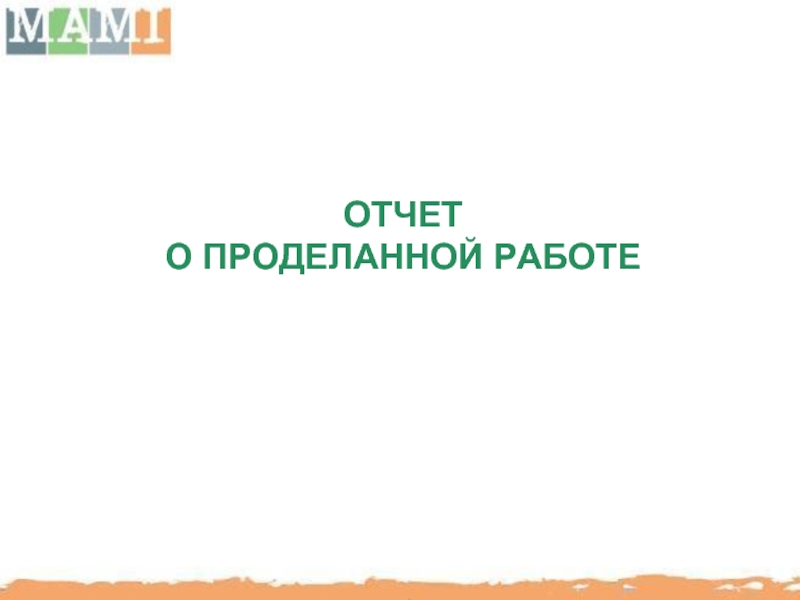 МАМИ

ОТЧЕТ
О ПРОДЕЛАННОЙ РАБОТЕ